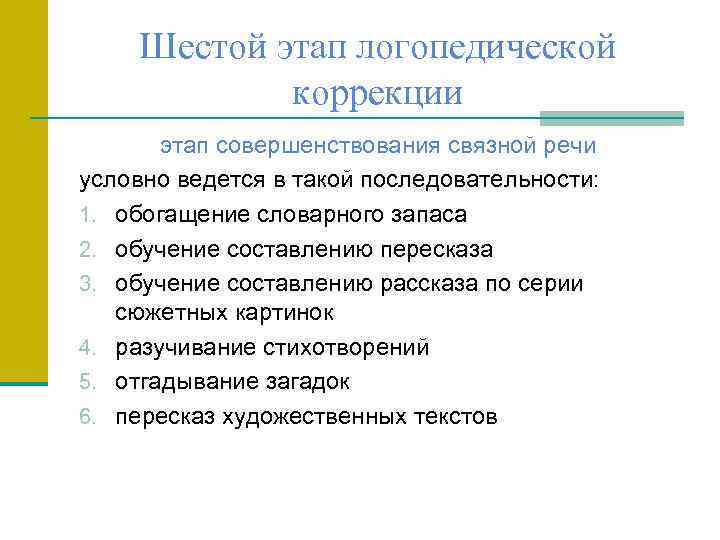 Шестой этап логопедической коррекции

этап совершенствования связной речи

условно ведется в такой последовательности:

1. обогащение словарного запаса
2. обучение составлению пересказа
3. обучение составлению рассказа по серии сюжетных картинок
4. разучивание стихотворений
5. отгадывание загадок
6. пересказ художественных текстов